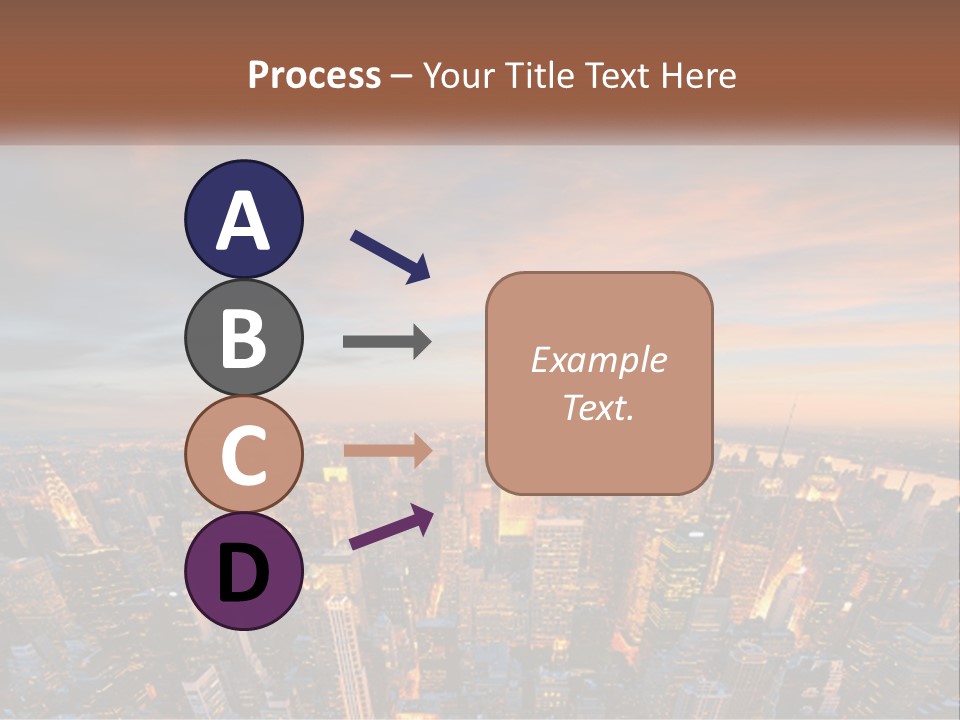 Process – Your Title Text Here

A

B

C

D

Example Text.